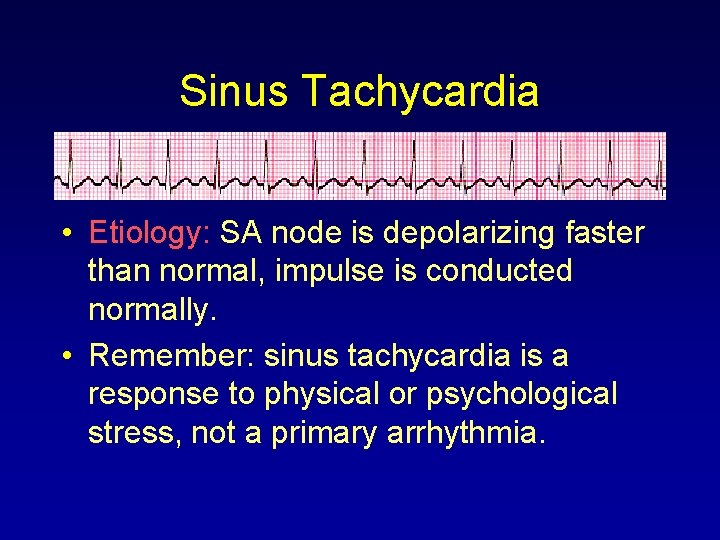 Sinus Tachycardia

• Etiology: SA node is depolarizing faster than normal, impulse is conducted normally.

• Remember: sinus tachycardia is a response to physical or psychological stress, not a primary arrhythmia.